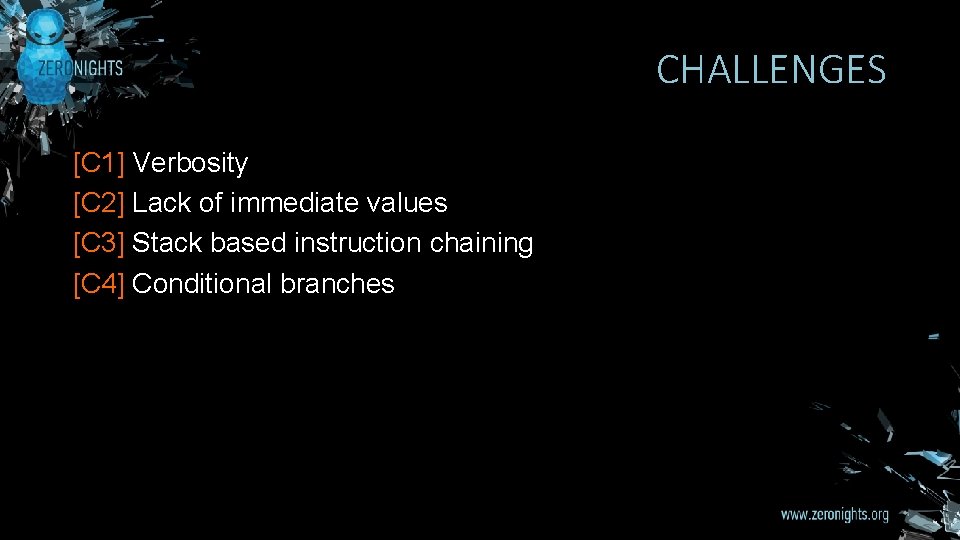 ZERONIGHTS

CHALLENGES

[C1] Verbosity
[C2] Lack of immediate values
[C3] Stack based instruction chaining
[C4] Conditional branches

www.zeronights.org